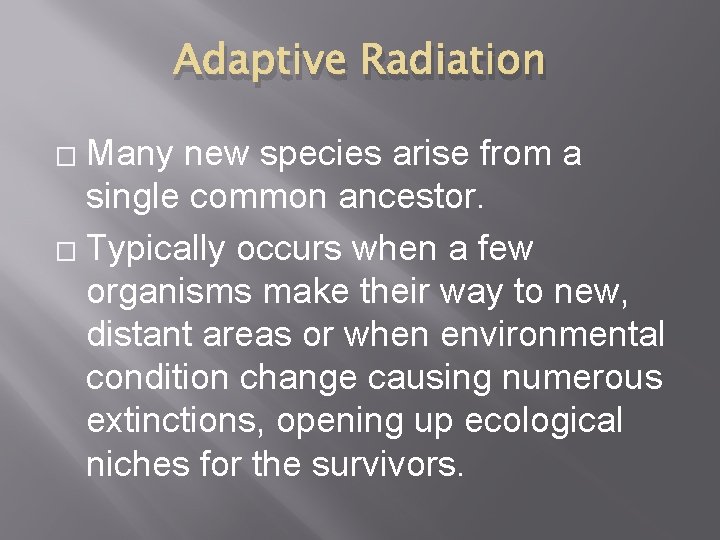 Adaptive Radiation

□ Many new species arise from a single common ancestor.

□ Typically occurs when a few organisms make their way to new, distant areas or when environmental condition change causing numerous extinctions, opening up ecological niches for the survivors.